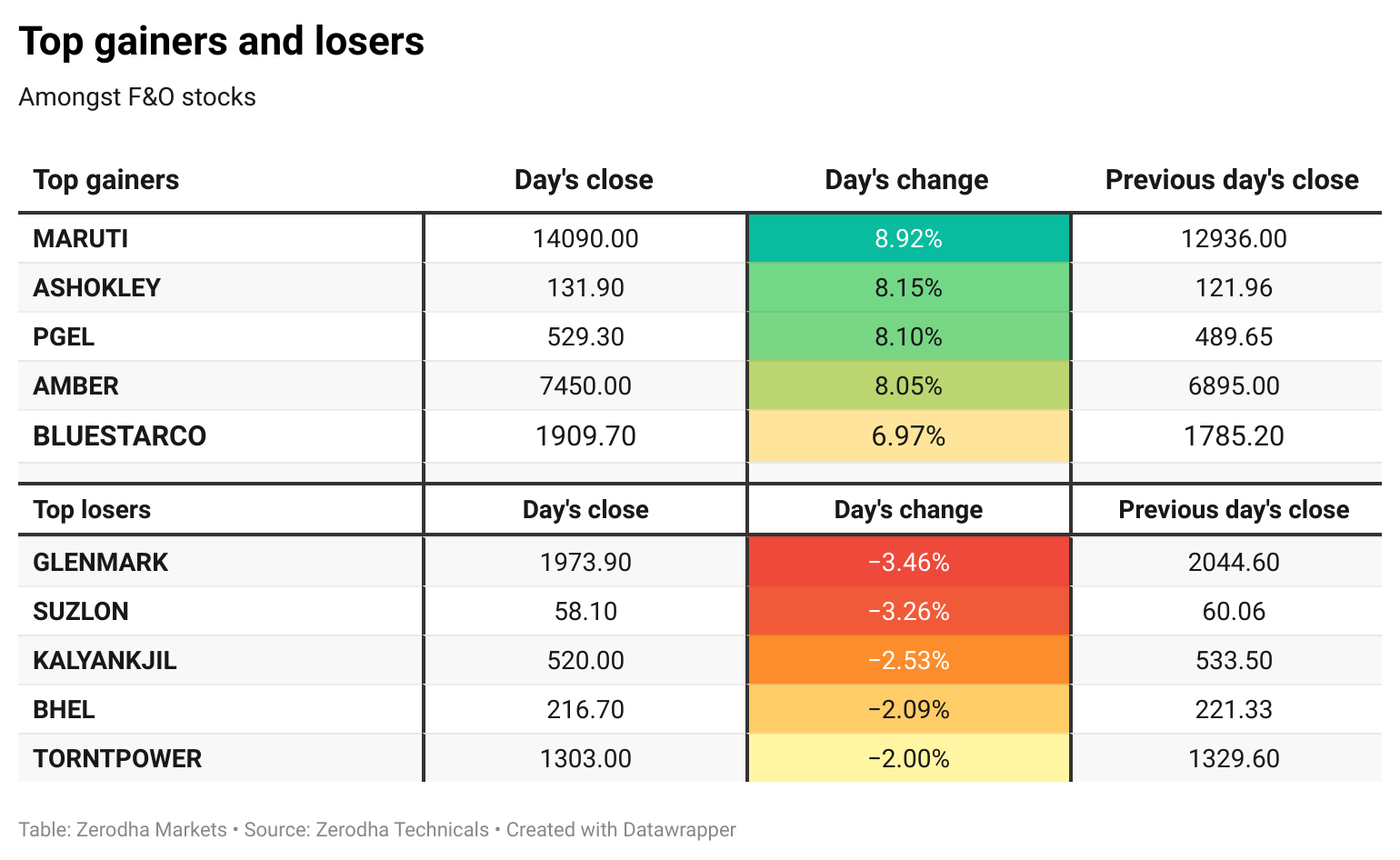 Top gainers and losers

Amongst F&O stocks

| Top gainers | Day's close | Day's change | Previous day's close |
|---|---|---|---|
| MARUTI | 14090.00 | 8.92% | 12936.00 |
| ASHOKLEY | 131.90 | 8.15% | 121.96 |
| PGEL | 529.30 | 8.10% | 489.65 |
| AMBER | 7450.00 | 8.05% | 6895.00 |
| BLUESTARCO | 1909.70 | 6.97% | 1785.20 |
| | | | |
| Top losers | Day's close | Day's change | Previous day's close |
| GLENMARK | 1973.90 | −3.46% | 2044.60 |
| SUZLON | 58.10 | −3.26% | 60.06 |
| KALYANKJIL | 520.00 | −2.53% | 533.50 |
| BHEL | 216.70 | −2.09% | 221.33 |
| TORNTPOWER | 1303.00 | −2.00% | 1329.60 |

Table: Zerodha Markets • Source: Zerodha Technicals • Created with Datawrapper